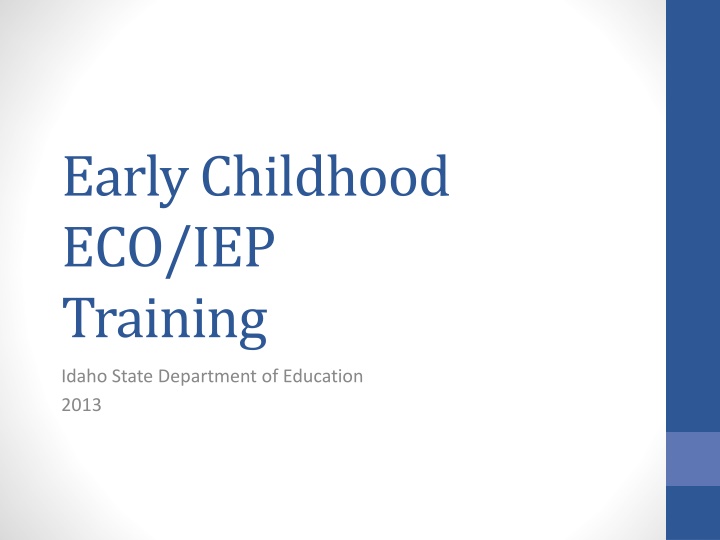 Early Childhood ECO/IEP Training

Idaho State Department of Education
2013